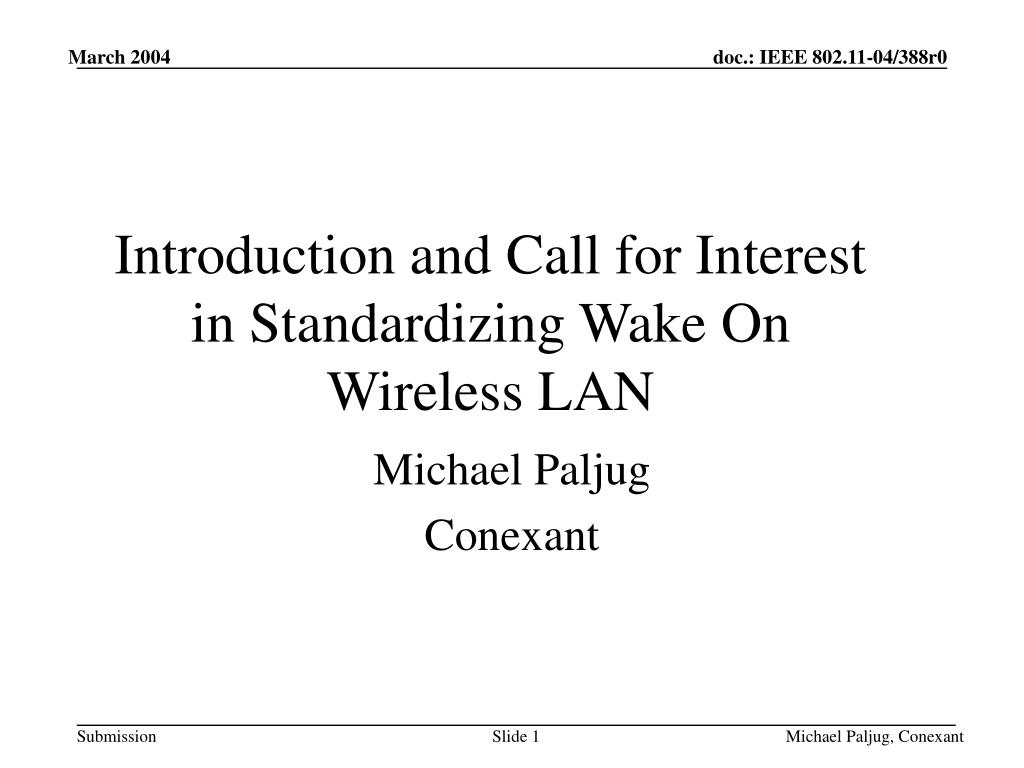 March 2004

doc.: IEEE 802.11-04/388r0

Introduction and Call for Interest in Standardizing Wake On Wireless LAN

Michael Paljug

Conexant

Submission

Slide 1

Michael Paljug, Conexant